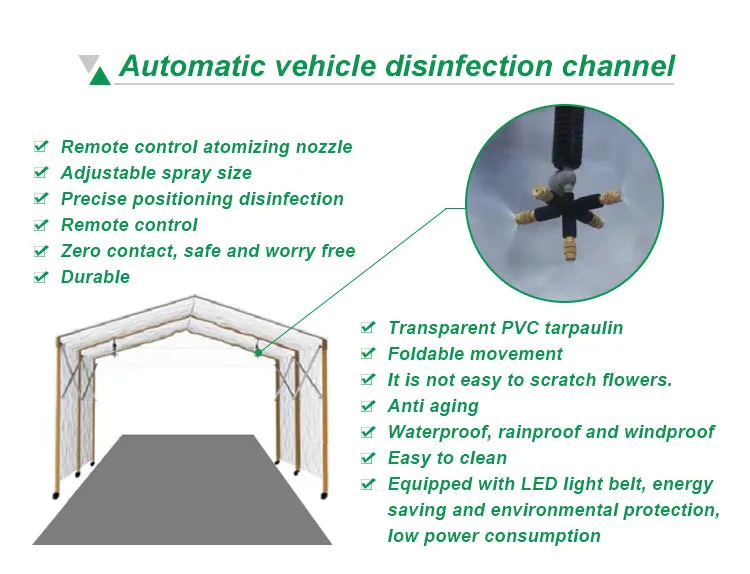 Automatic vehicle disinfection channel

Remote control atomizing nozzle
Adjustable spray size
Precise positioning disinfection
Remote control
Zero contact, safe and worry free
Durable

Transparent PVC tarpaulin
Foldable movement
It is not easy to scratch flowers.
Anti aging
Waterproof, rainproof and windproof
Easy to clean
Equipped with LED light belt, energy saving and environmental protection, low power consumption